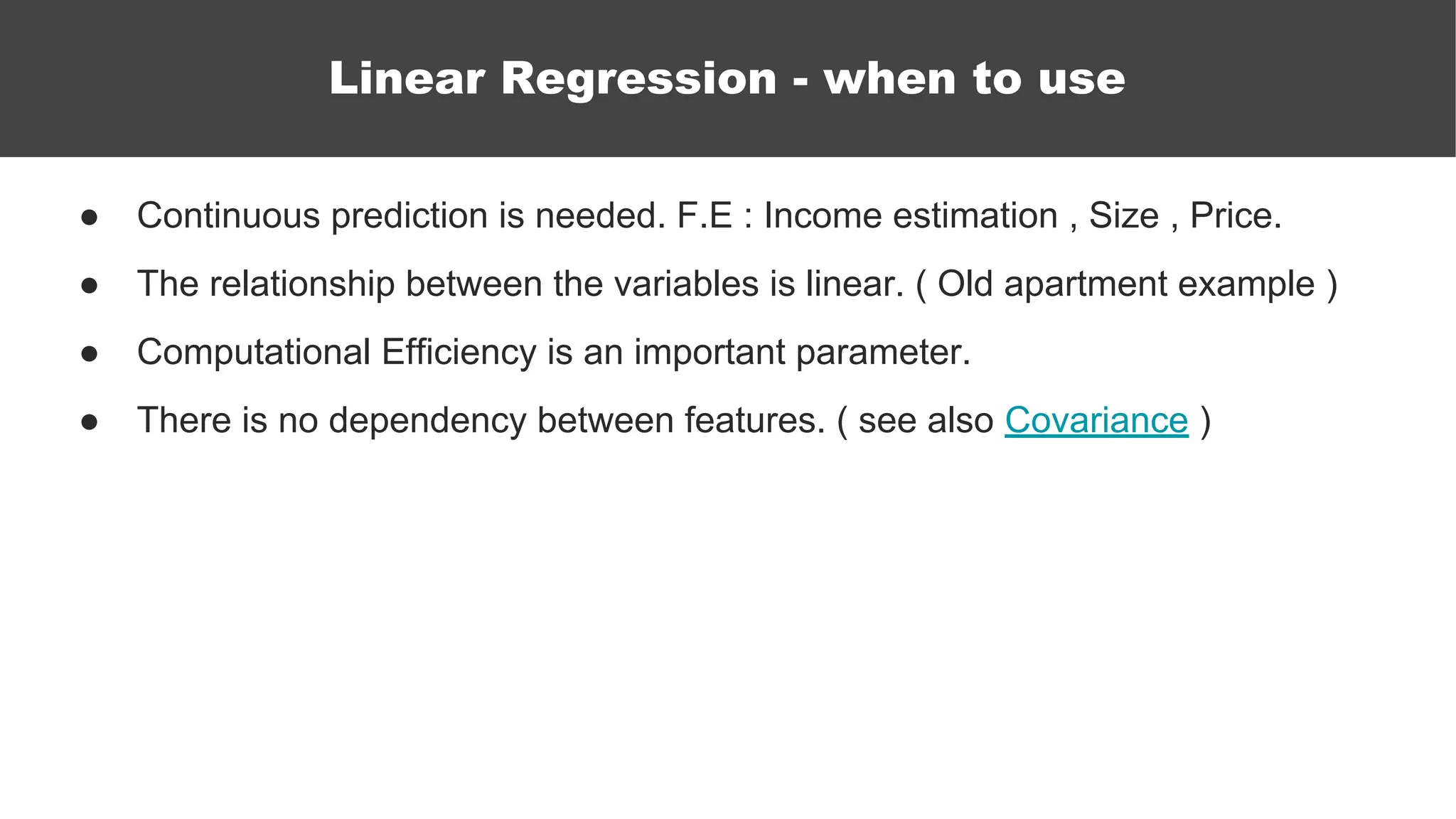 Linear Regression - when to use

● Continuous prediction is needed. F.E : Income estimation , Size , Price.

● The relationship between the variables is linear. ( Old apartment example )

● Computational Efficiency is an important parameter.

● There is no dependency between features. ( see also Covariance )